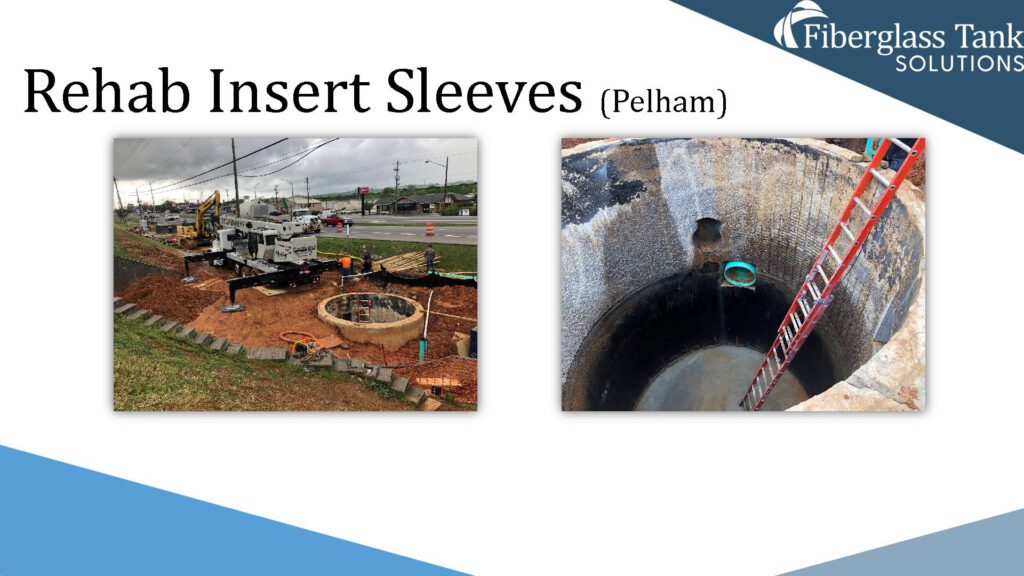 Fiberglass Tank
SOLUTIONS

Rehab Insert Sleeves (Pelham)